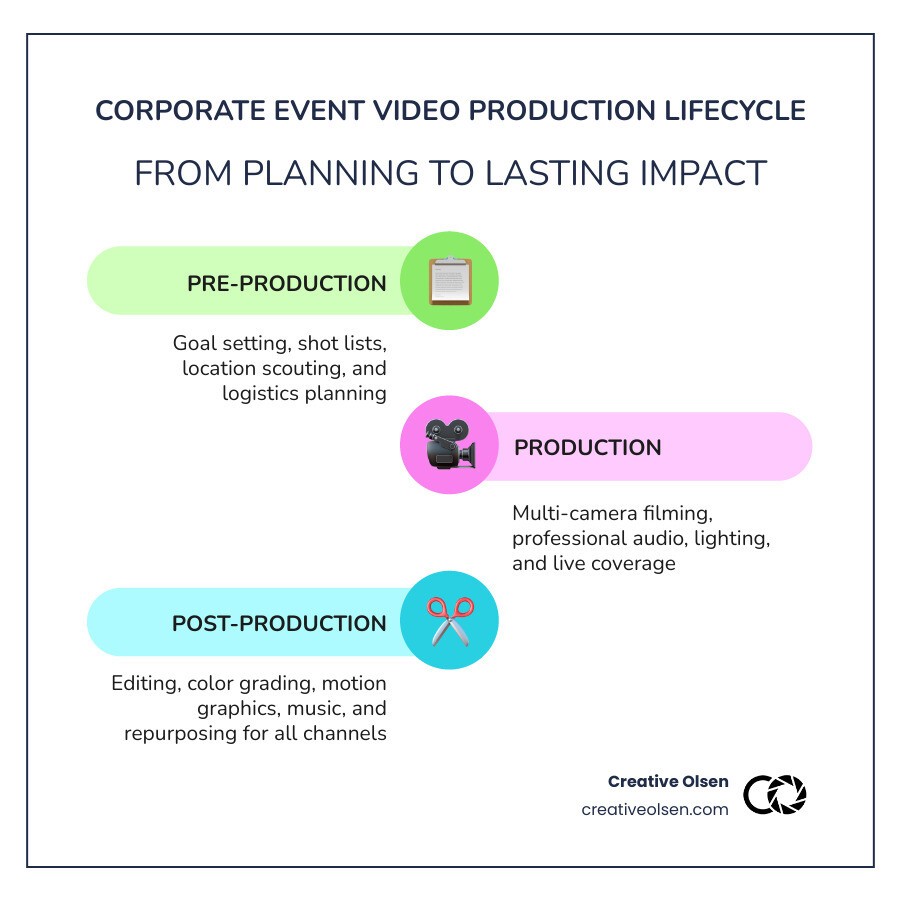 CORPORATE EVENT VIDEO PRODUCTION LIFECYCLE

FROM PLANNING TO LASTING IMPACT

PRE-PRODUCTION

Goal setting, shot lists, location scouting, and logistics planning

PRODUCTION

Multi-camera filming, professional audio, lighting, and live coverage

POST-PRODUCTION

Editing, color grading, motion graphics, music, and repurposing for all channels

Creative Olsen
creativeolsen.com